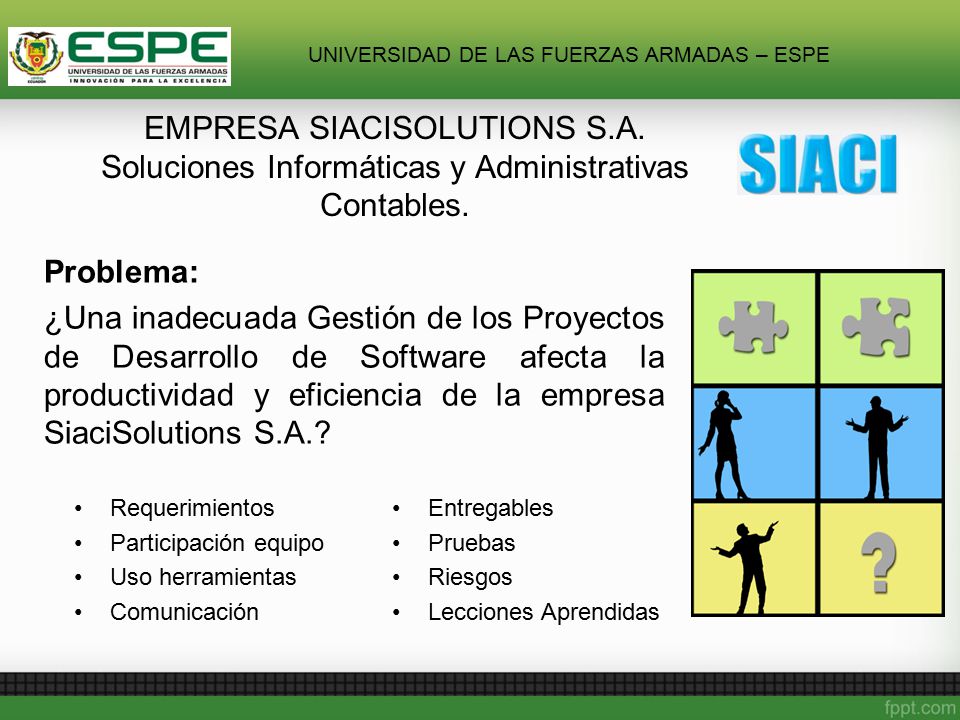 ESPE
UNIVERSIDAD DE LAS FUERZAS ARMADAS
INNOVACIÓN PARA LA EXCELENCIA

UNIVERSIDAD DE LAS FUERZAS ARMADAS – ESPE

EMPRESA SIACISOLUTIONS S.A.
Soluciones Informáticas y Administrativas Contables.

SIACI

Problema:

¿Una inadecuada Gestión de los Proyectos de Desarrollo de Software afecta la productividad y eficiencia de la empresa SiaciSolutions S.A.?

• Requerimientos
• Participación equipo
• Uso herramientas
• Comunicación

• Entregables
• Pruebas
• Riesgos
• Lecciones Aprendidas

?

fppt.com